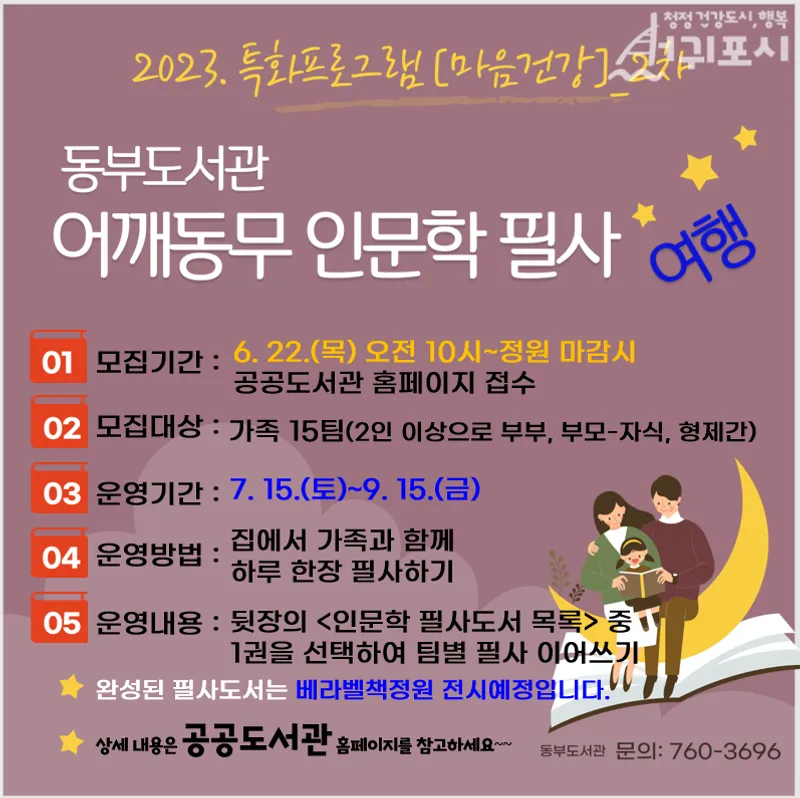 청정건강도시, 행복
서귀포시

2023. 특화프로그램 [마음건강]_2차

동부도서관
어깨동무 인문학 필사 여행

01 모집기간 : 6. 22.(목) 오전 10시~정원 마감시
공공도서관 홈페이지 접수

02 모집대상 : 가족 15팀(2인 이상으로 부부, 부모-자식, 형제간)

03 운영기간 : 7. 15.(토)~9. 15.(금)

04 운영방법 : 집에서 가족과 함께
하루 한장 필사하기

05 운영내용 : 뒷장의 <인문학 필사도서 목록> 중
1권을 선택하여 팀별 필사 이어쓰기

완성된 필사도서는 베라벨책정원 전시예정입니다.

상세 내용은 공공도서관 홈페이지를 참고하세요~~

동부도서관 문의: 760-3696